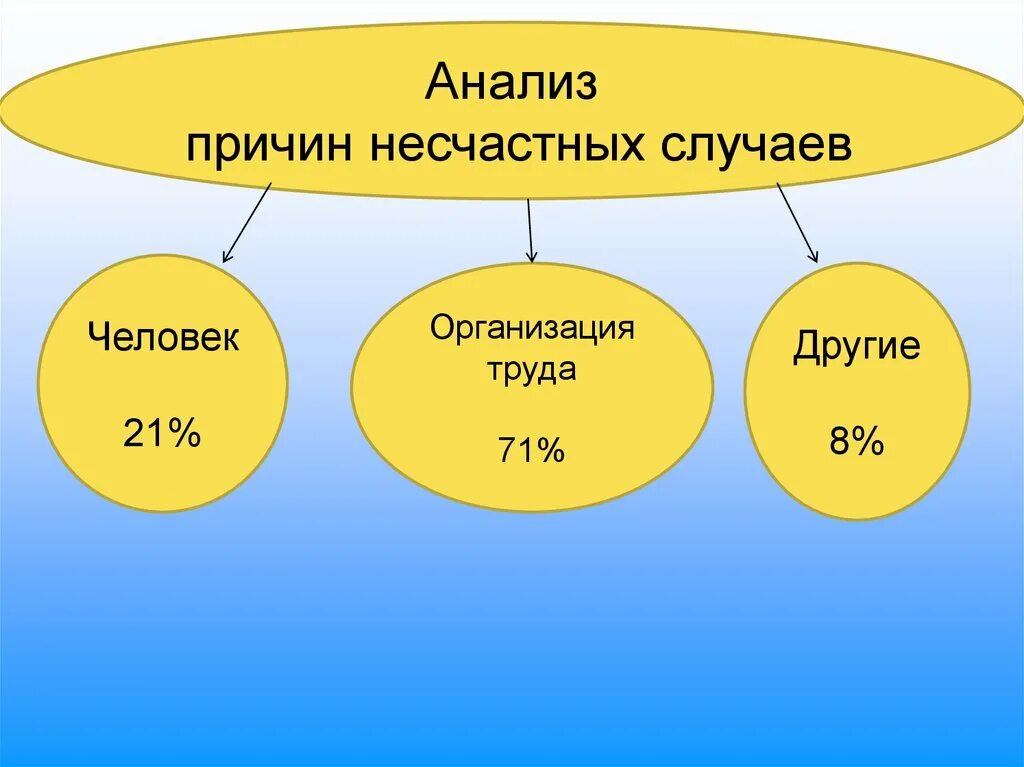 Анализ причин несчастных случаев

Человек

21%

Организация труда

71%

Другие

8%